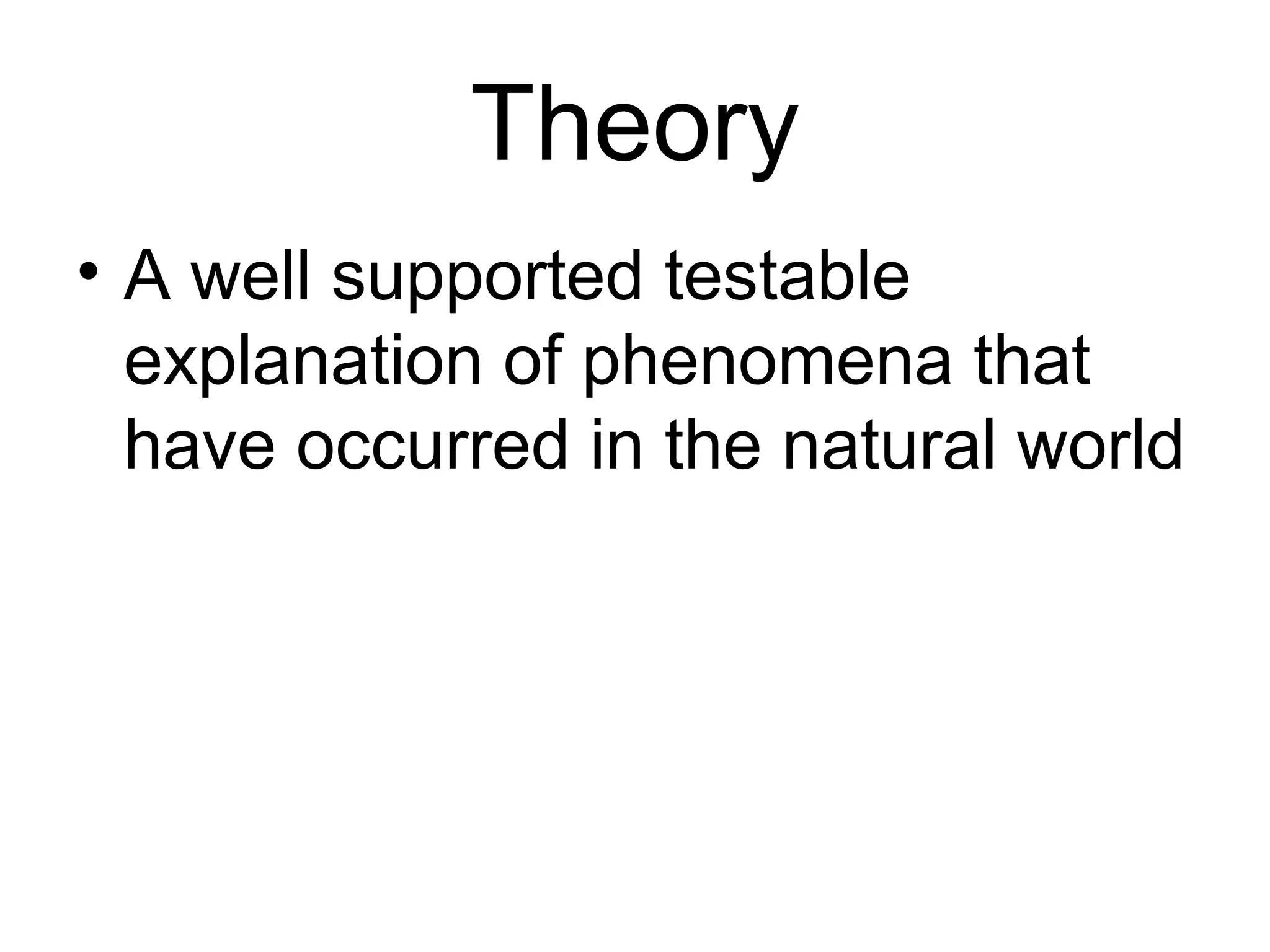 Theory

• A well supported testable explanation of phenomena that have occurred in the natural world